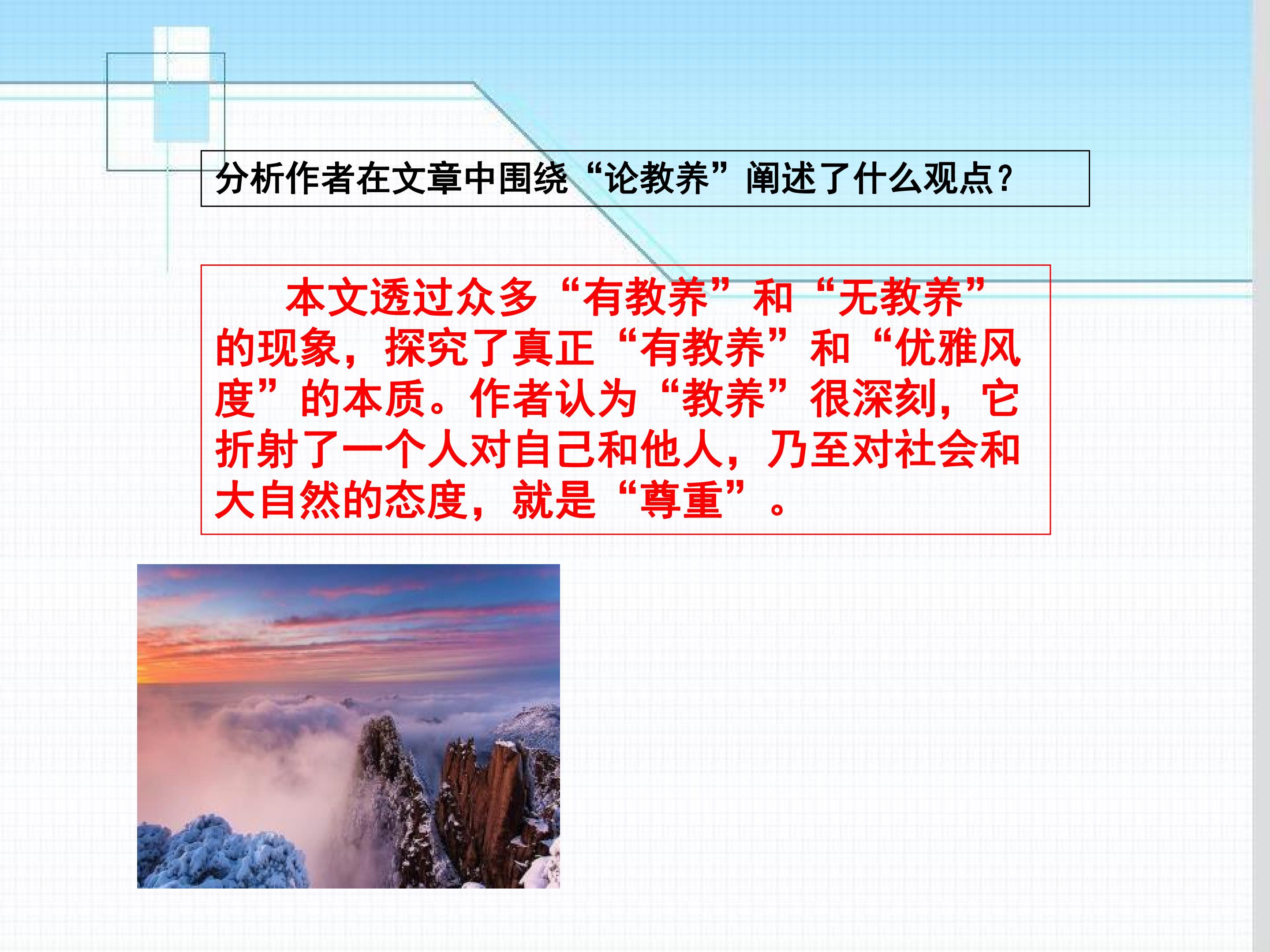 分析作者在文章中围绕“论教养”阐述了什么观点？

本文透过众多“有教养”和“无教养”的现象，探究了真正“有教养”和“优雅风度”的本质。作者认为“教养”很深刻，它折射了一个人对自己和他人，乃至对社会和大自然的态度，就是“尊重”。